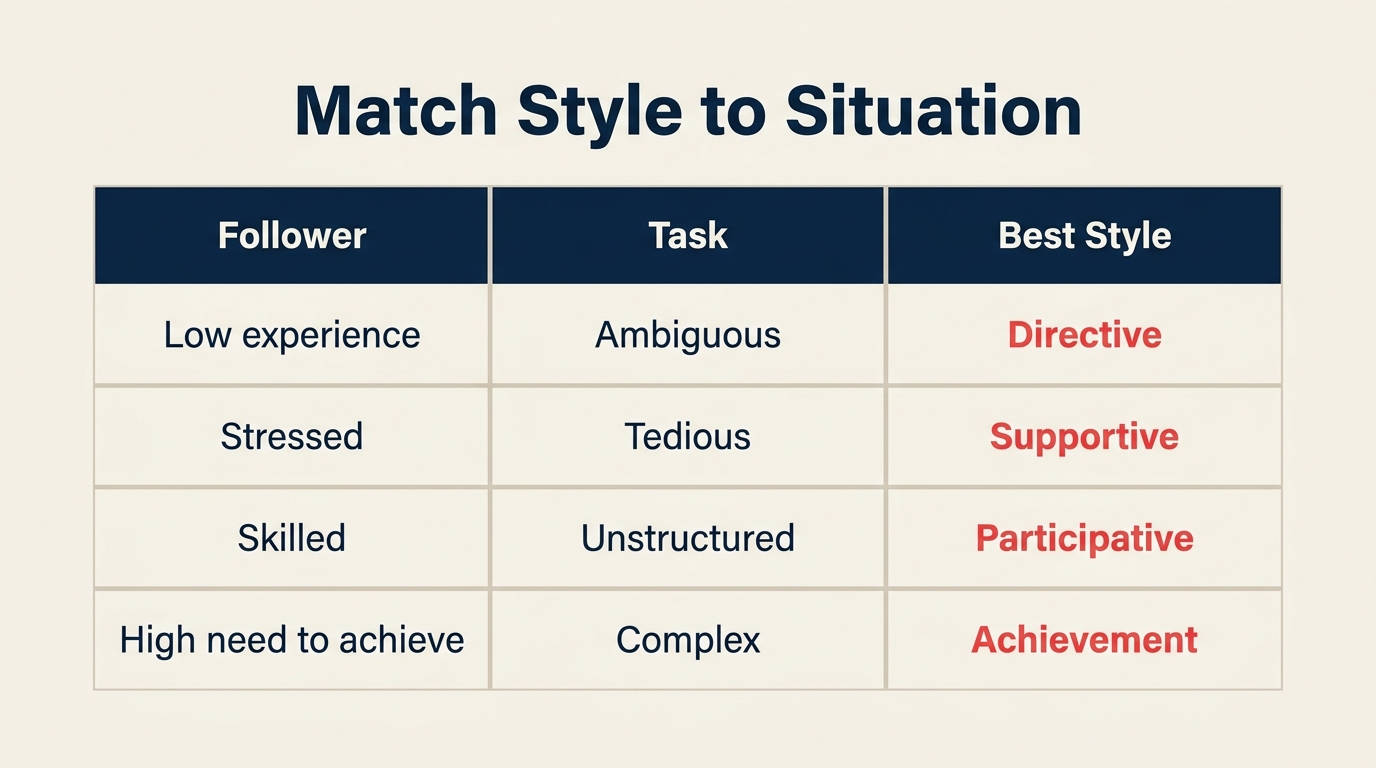 Match Style to Situation

| Follower | Task | Best Style |
|---|---|---|
| Low experience | Ambiguous | Directive |
| Stressed | Tedious | Supportive |
| Skilled | Unstructured | Participative |
| High need to achieve | Complex | Achievement |